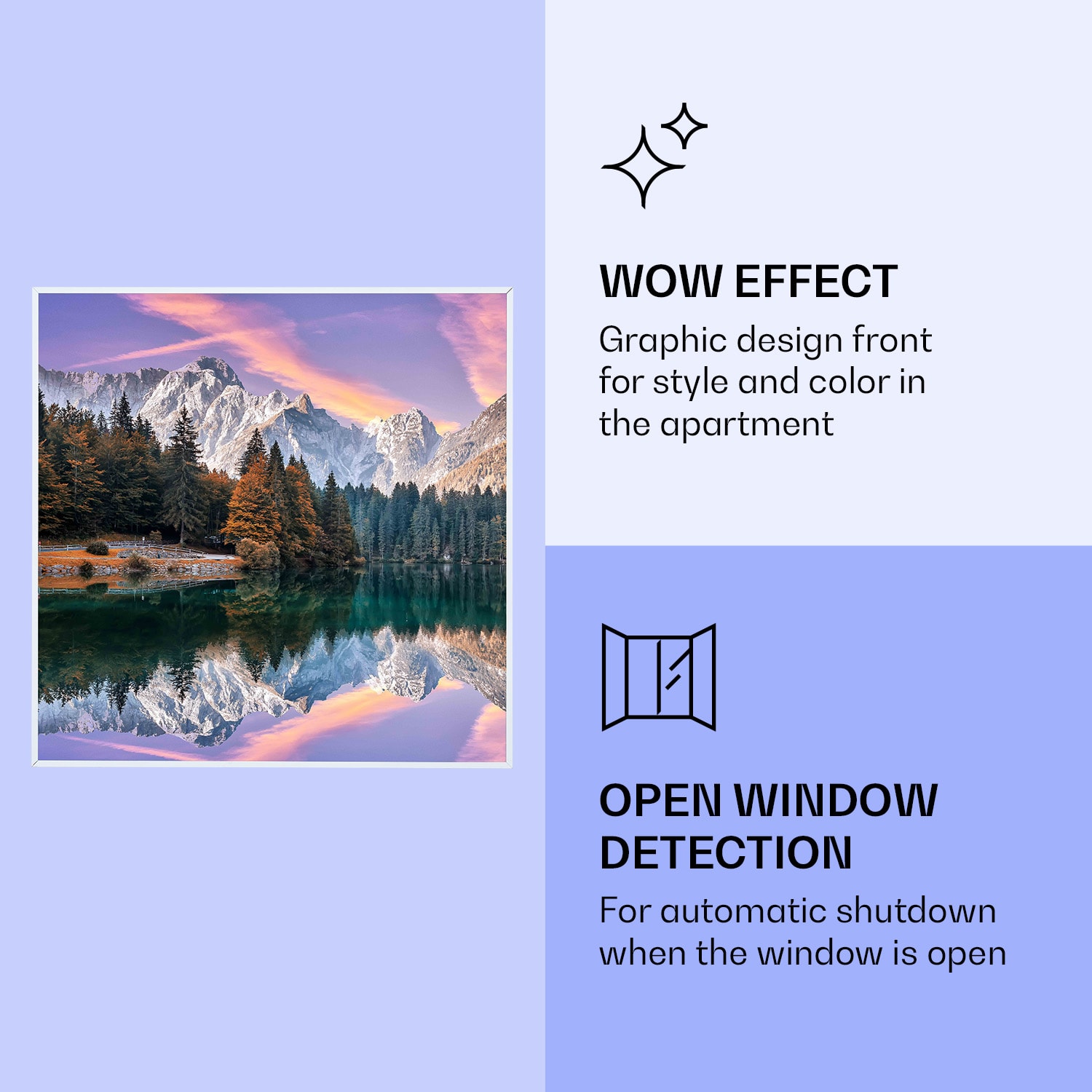 WOW EFFECT

Graphic design front for style and color in the apartment

OPEN WINDOW DETECTION

For automatic shutdown when the window is open